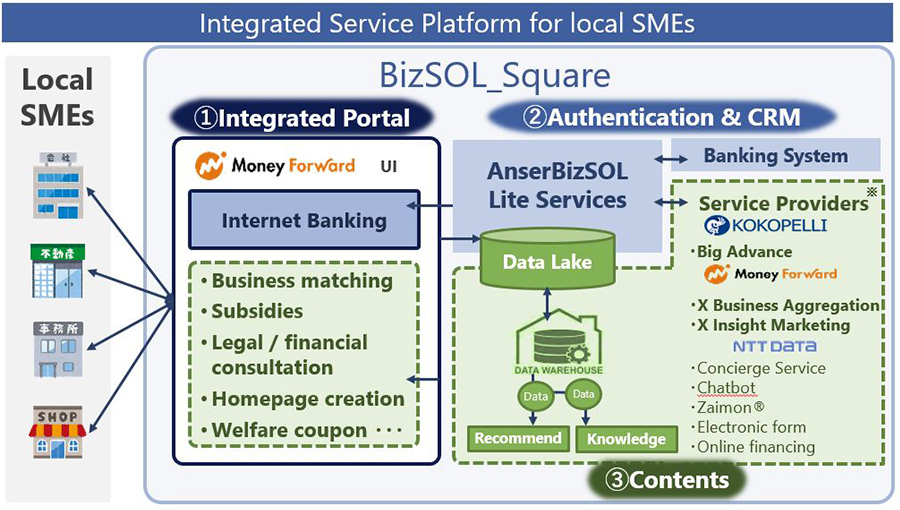 Integrated Service Platform for local SMEs

Local SMEs

会社

不動産

事務所

SHOP

BizSOL_Square

①Integrated Portal

Money Forward UI

Internet Banking

・Business matching
・Subsidies
・Legal / financial consultation
・Homepage creation
・Welfare coupon ・・・

②Authentication & CRM

AnserBizSOL Lite Services

Banking System

Data Lake

DATA WAREHOUSE

Data

Data

Recommend

Knowledge

Service Providers ※

KOKOPELLI

・Big Advance

Money Forward

・X Business Aggregation
・X Insight Marketing

NTT DATA

・Concierge Service
・Chatbot
・Zaimon®
・Electronic form
・Online financing

③Contents